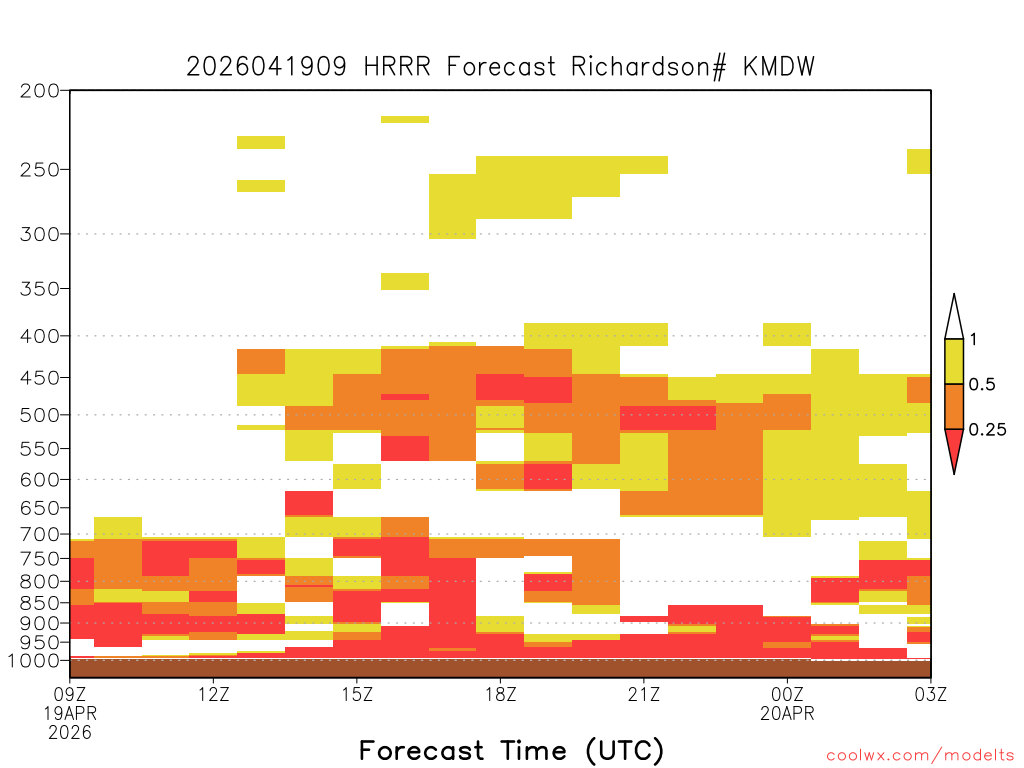 2026041909 HRRR Forecast Richardson# KMDW

200
250
300
350
400
450
500
550
600
650
700
750
800
850
900
950
1000

1
0.5
0.25

09Z
19APR
2026
12Z
15Z
18Z
21Z
00Z
20APR
03Z

Forecast Time (UTC)

coolwx.com/modelts